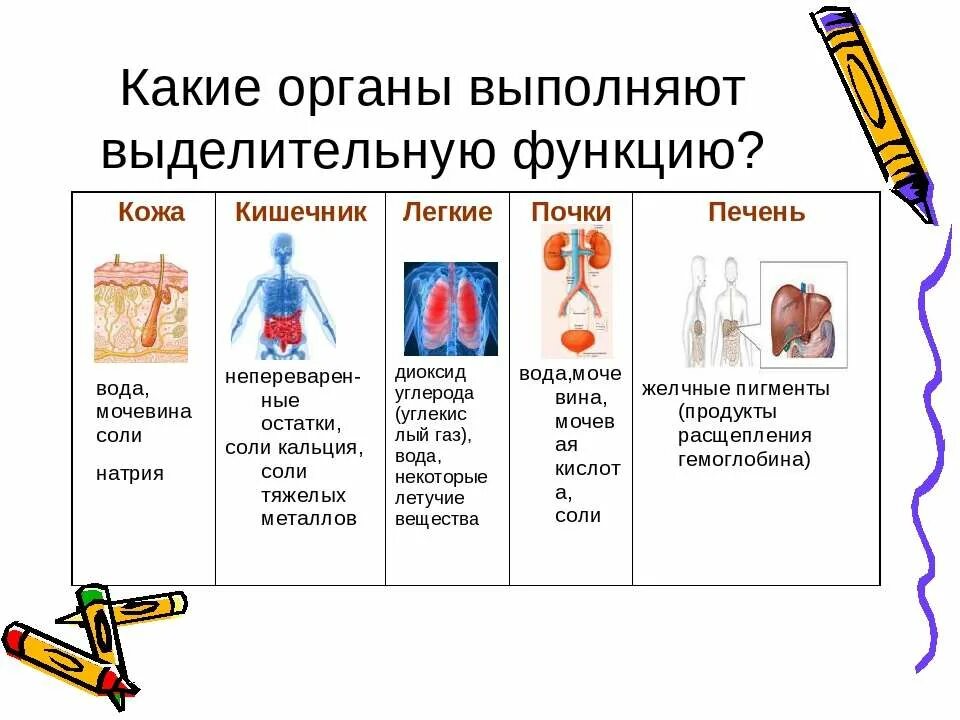 Какие органы выполняют выделительную функцию?

| Кожа | Кишечник | Легкие | Почки | Печень |
|---|---|---|---|---|
| вода, мочевина соли натрия | непереваренные остатки, соли кальция, соли тяжелых металлов | диоксид углерода (углекислый газ), вода, некоторые летучие вещества | вода,мочевина, мочевая кислота, соли | желчные пигменты (продукты расщепления гемоглобина) |